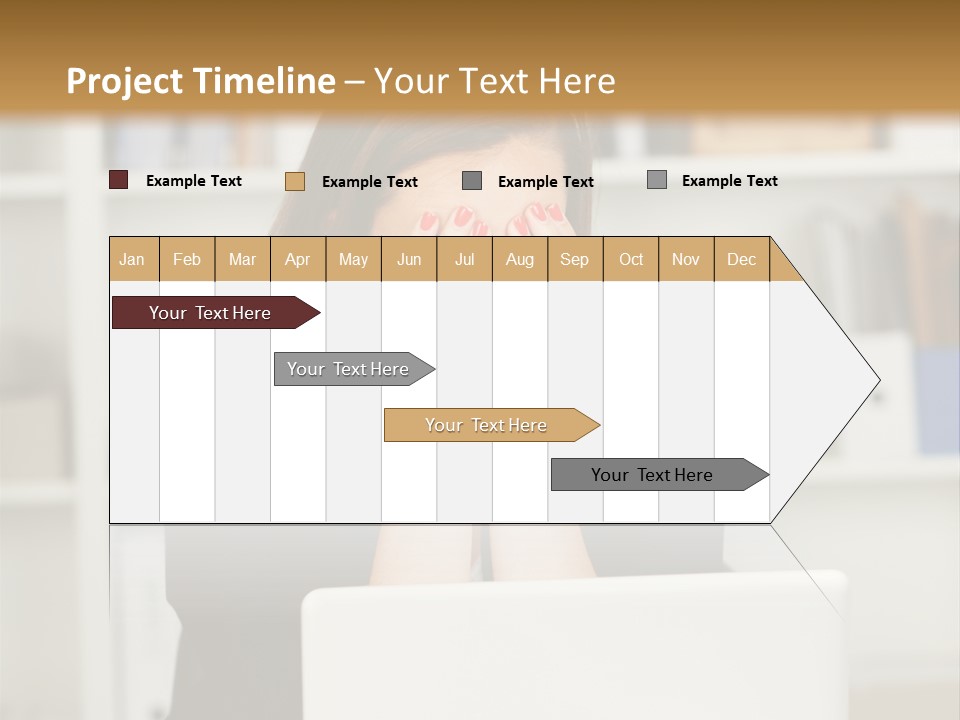 Project Timeline – Your Text Here

Example Text
Example Text
Example Text
Example Text

| Jan | Feb | Mar | Apr | May | Jun | Jul | Aug | Sep | Oct | Nov | Dec |
|---|---|---|---|---|---|---|---|---|---|---|---|

Your Text Here

Your Text Here

Your Text Here

Your Text Here